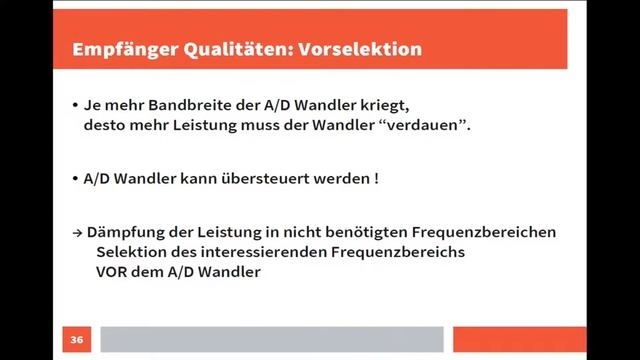 Empfänger Qualitäten: Vorselektion

• Je mehr Bandbreite der A/D Wandler kriegt, desto mehr Leistung muss der Wandler “verdauen”.

• A/D Wandler kann übersteuert werden !

→ Dämpfung der Leistung in nicht benötigten Frequenzbereichen
Selektion des interessierenden Frequenzbereichs
VOR dem A/D Wandler

36